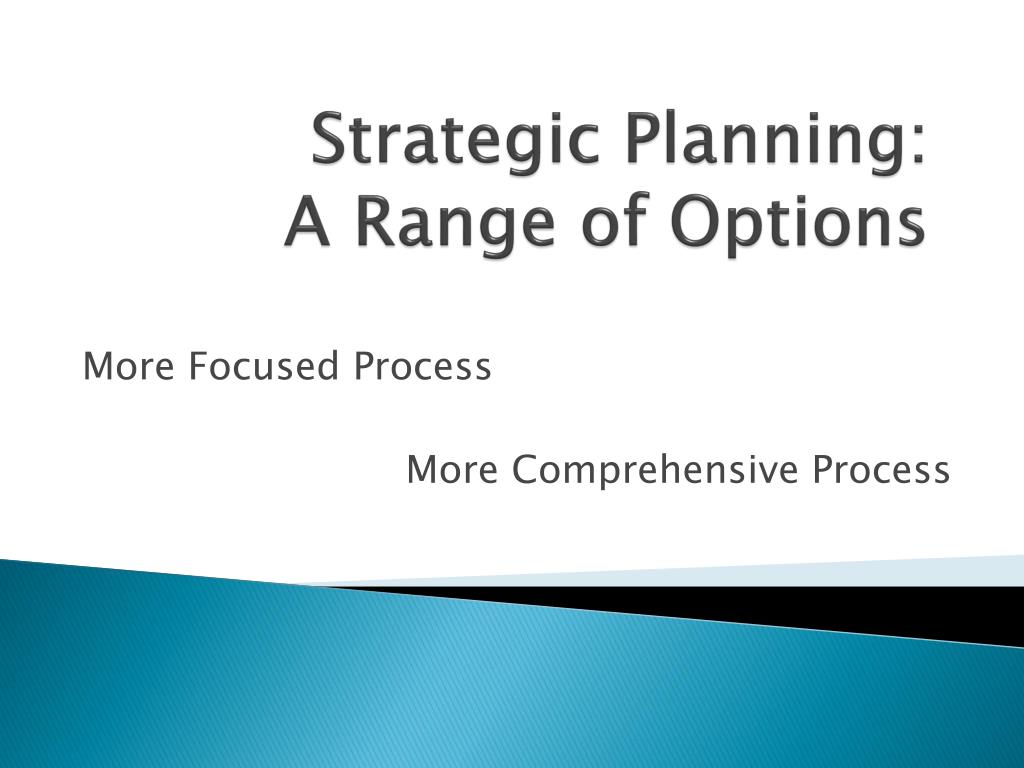 Strategic Planning:
A Range of Options

More Focused Process

More Comprehensive Process